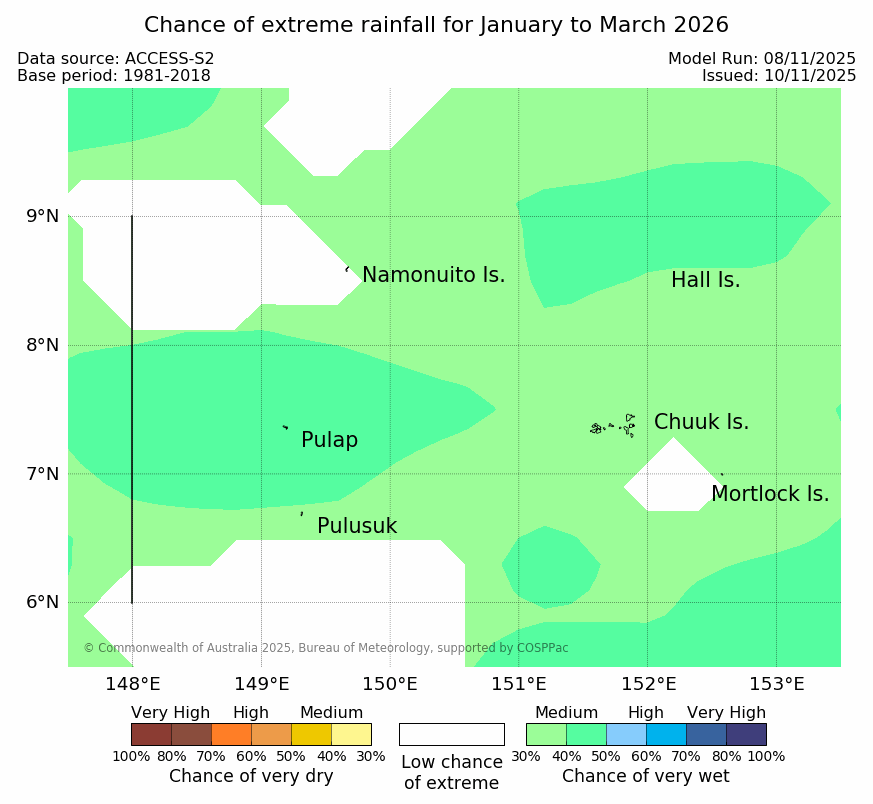 Chance of extreme rainfall for January to March 2026

Data source: ACCESS-S2
Base period: 1981-2018

Model Run: 08/11/2025
Issued: 10/11/2025

9°N
8°N
7°N
6°N

Namonuito Is.
Hall Is.
Pulap
Chuuk Is.
Mortlock Is.
Pulusuk

© Commonwealth of Australia 2025, Bureau of Meteorology, supported by COSPPac

148°E 149°E 150°E 151°E 152°E 153°E

Very High High Medium
100% 80% 70% 60% 50% 40% 30%
Chance of very dry

Low chance of extreme

Medium High Very High
30% 40% 50% 60% 70% 80% 100%
Chance of very wet